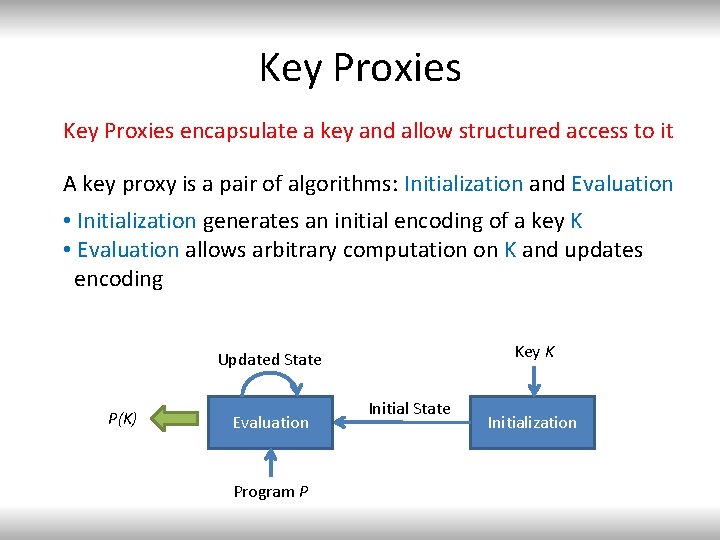 Key Proxies

Key Proxies encapsulate a key and allow structured access to it

A key proxy is a pair of algorithms: Initialization and Evaluation

• Initialization generates an initial encoding of a key K
• Evaluation allows arbitrary computation on K and updates encoding

Updated State

Key $K$

$P(K)$

Evaluation

Initial State

Initialization

Program $P$